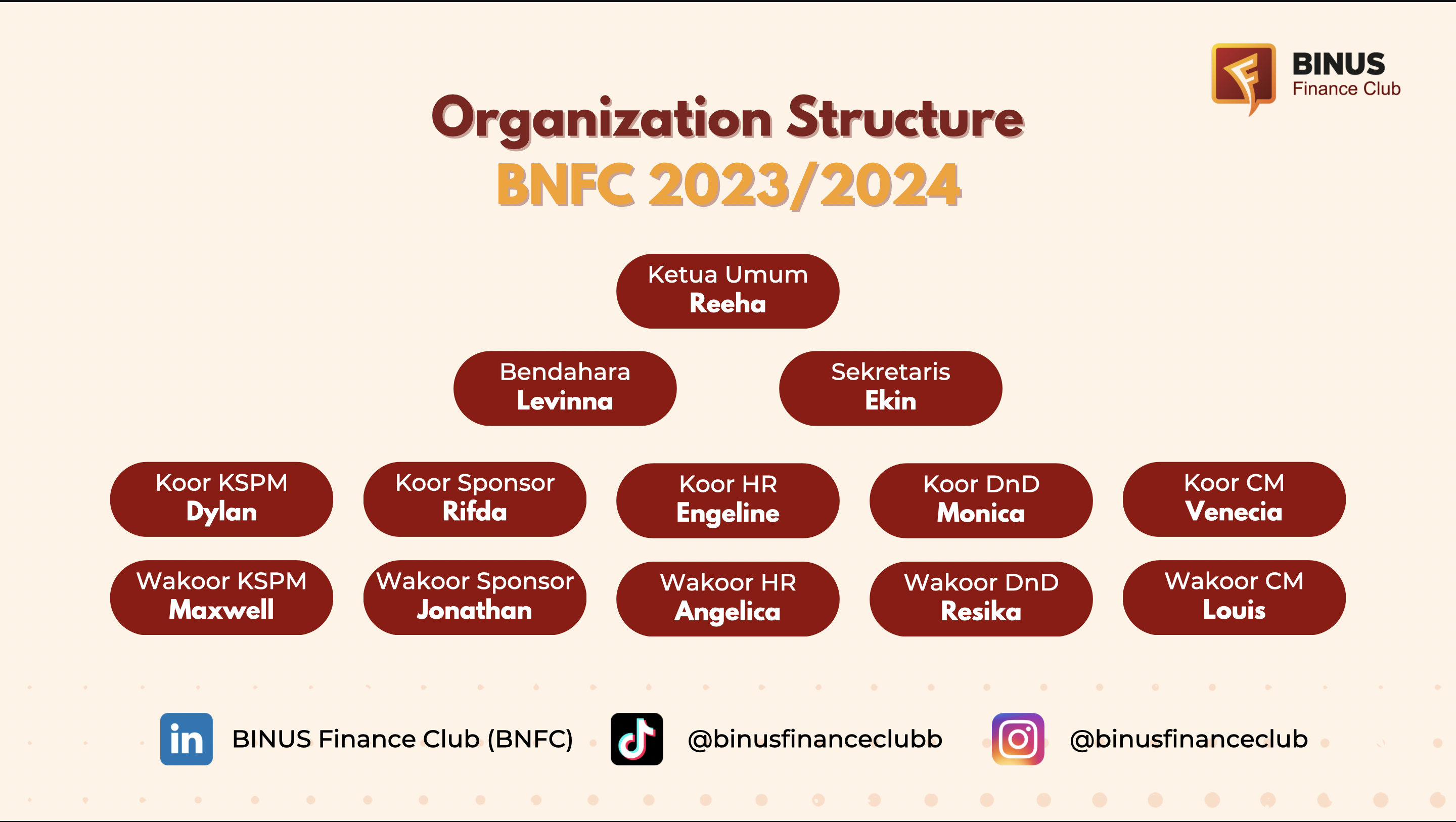 BINUS
Finance Club

Organization Structure
BNFC 2023/2024

Ketua Umum
Reeha

Bendahara
Levinna

Sekretaris
Ekin

Koor KSPM
Dylan

Koor Sponsor
Rifda

Koor HR
Engeline

Koor DnD
Monica

Koor CM
Venecia

Wakoor KSPM
Maxwell

Wakoor Sponsor
Jonathan

Wakoor HR
Angelica

Wakoor DnD
Resika

Wakoor CM
Louis

in BINUS Finance Club (BNFC)
@binusfinanceclubb
@binusfinanceclub